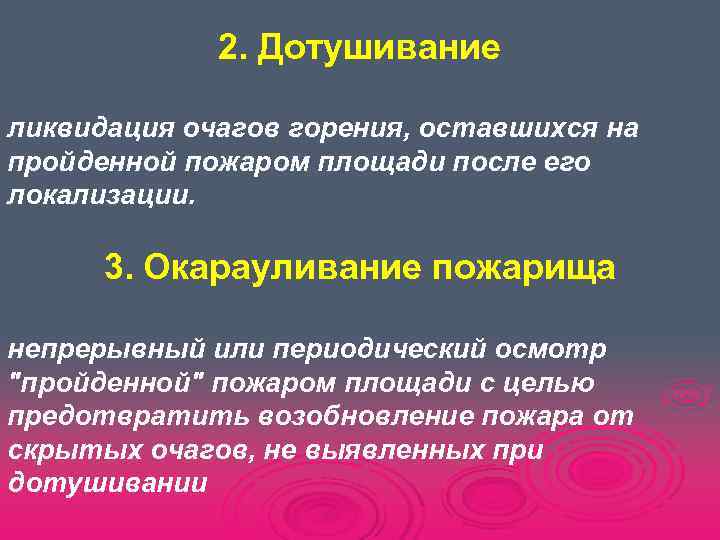 2. Дотушивание

ликвидация очагов горения, оставшихся на пройденной пожаром площади после его локализации.

3. Окарауливание пожарища

непрерывный или периодический осмотр "пройденной" пожаром площади с целью предотвратить возобновление пожара от скрытых очагов, не выявленных при дотушивании